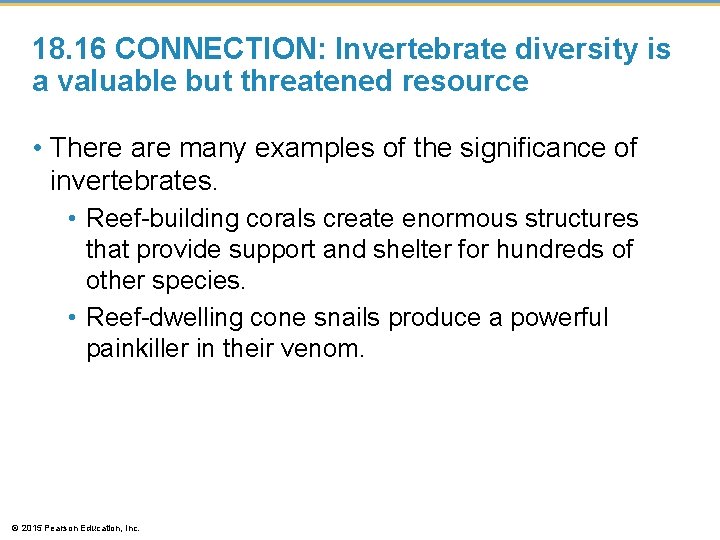 18.16 CONNECTION: Invertebrate diversity is a valuable but threatened resource

• There are many examples of the significance of invertebrates.

• Reef-building corals create enormous structures that provide support and shelter for hundreds of other species.

• Reef-dwelling cone snails produce a powerful painkiller in their venom.

© 2015 Pearson Education, Inc.